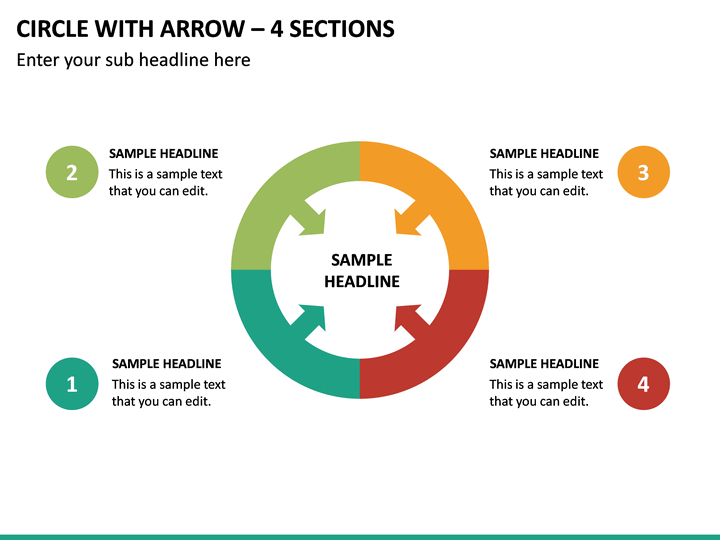 CIRCLE WITH ARROW – 4 SECTIONS

Enter your sub headline here

2

SAMPLE HEADLINE
This is a sample text that you can edit.

SAMPLE HEADLINE
This is a sample text that you can edit.

3

SAMPLE HEADLINE

1

SAMPLE HEADLINE
This is a sample text that you can edit.

SAMPLE HEADLINE
This is a sample text that you can edit.

4